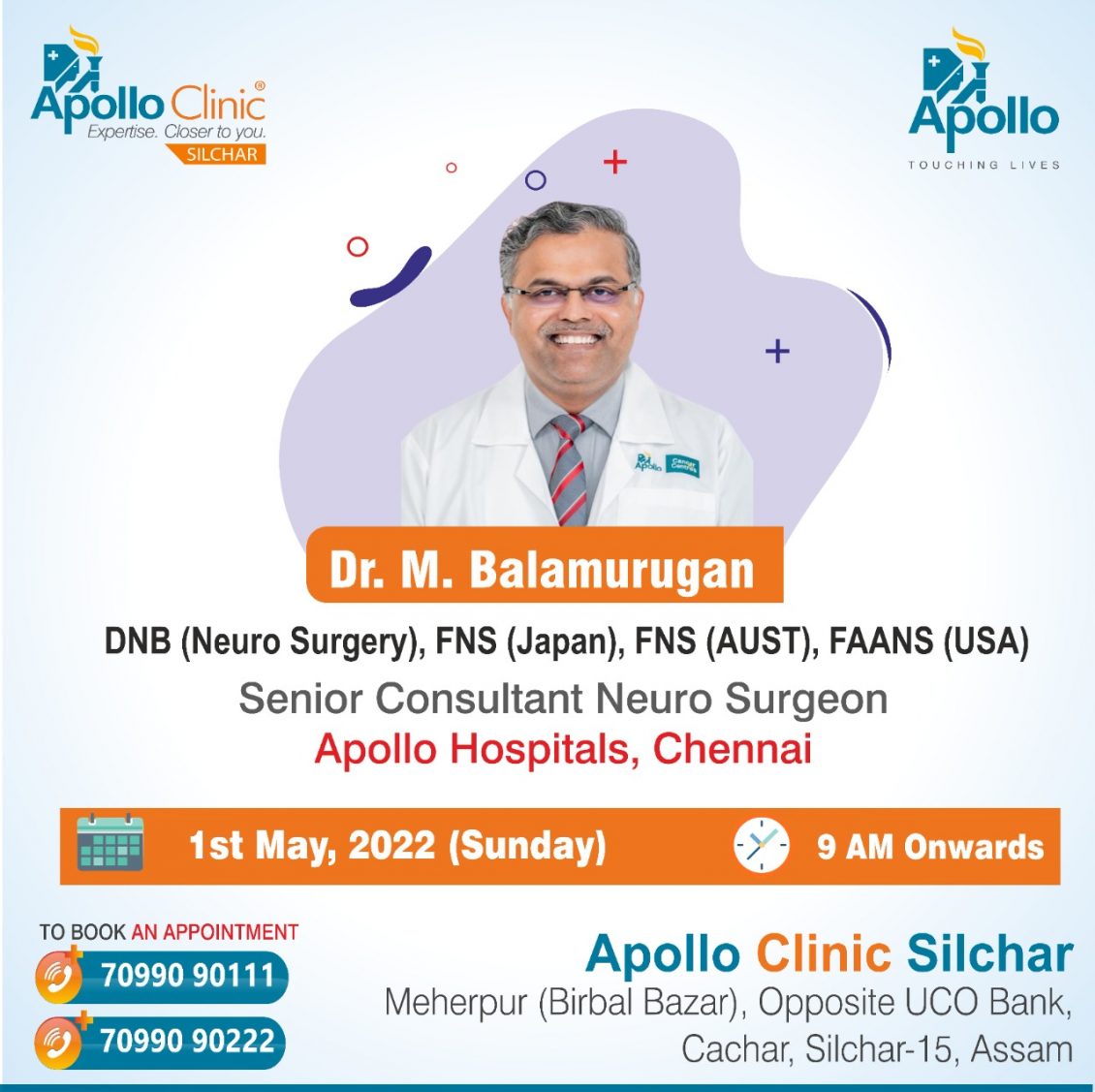 Apollo Clinic®
Expertise. Closer to you.
SILCHAR

Apollo
TOUCHING LIVES

Apollo Cancer Centres

Dr. M. Balamurugan

DNB (Neuro Surgery), FNS (Japan), FNS (AUST), FAANS (USA)

Senior Consultant Neuro Surgeon
Apollo Hospitals, Chennai

1st May, 2022 (Sunday)

9 AM Onwards

TO BOOK AN APPOINTMENT
70990 90111
70990 90222

Apollo Clinic Silchar
Meherpur (Birbal Bazar), Opposite UCO Bank, Cachar, Silchar-15, Assam